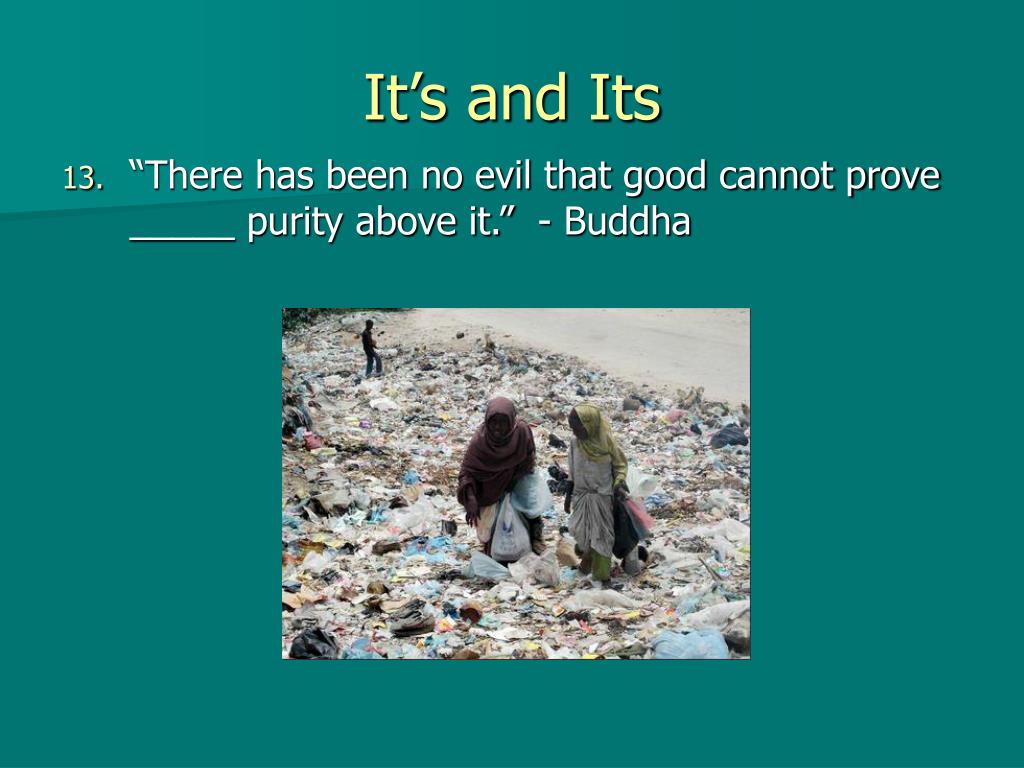 It’s and Its

13. “There has been no evil that good cannot prove _____ purity above it.” - Buddha